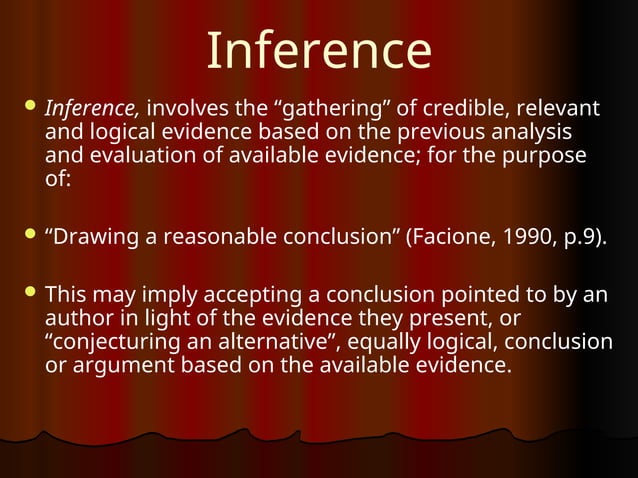 Inference

Inference, involves the “gathering” of credible, relevant and logical evidence based on the previous analysis and evaluation of available evidence; for the purpose of:

“Drawing a reasonable conclusion” (Facione, 1990, p.9).

This may imply accepting a conclusion pointed to by an author in light of the evidence they present, or “conjecturing an alternative”, equally logical, conclusion or argument based on the available evidence.